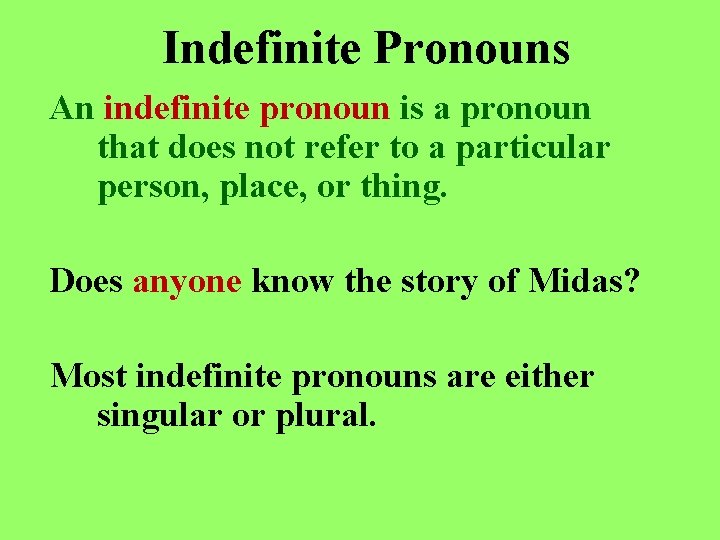 Indefinite Pronouns

An indefinite pronoun is a pronoun that does not refer to a particular person, place, or thing.

Does anyone know the story of Midas?

Most indefinite pronouns are either singular or plural.